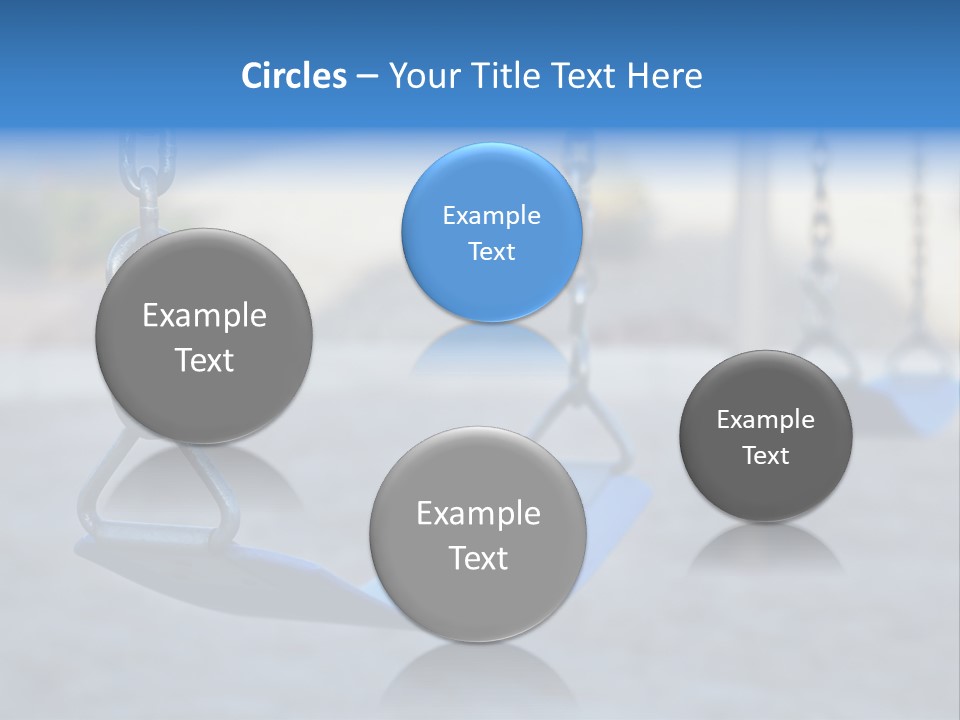 Circles – Your Title Text Here

Example Text

Example Text

Example Text

Example Text